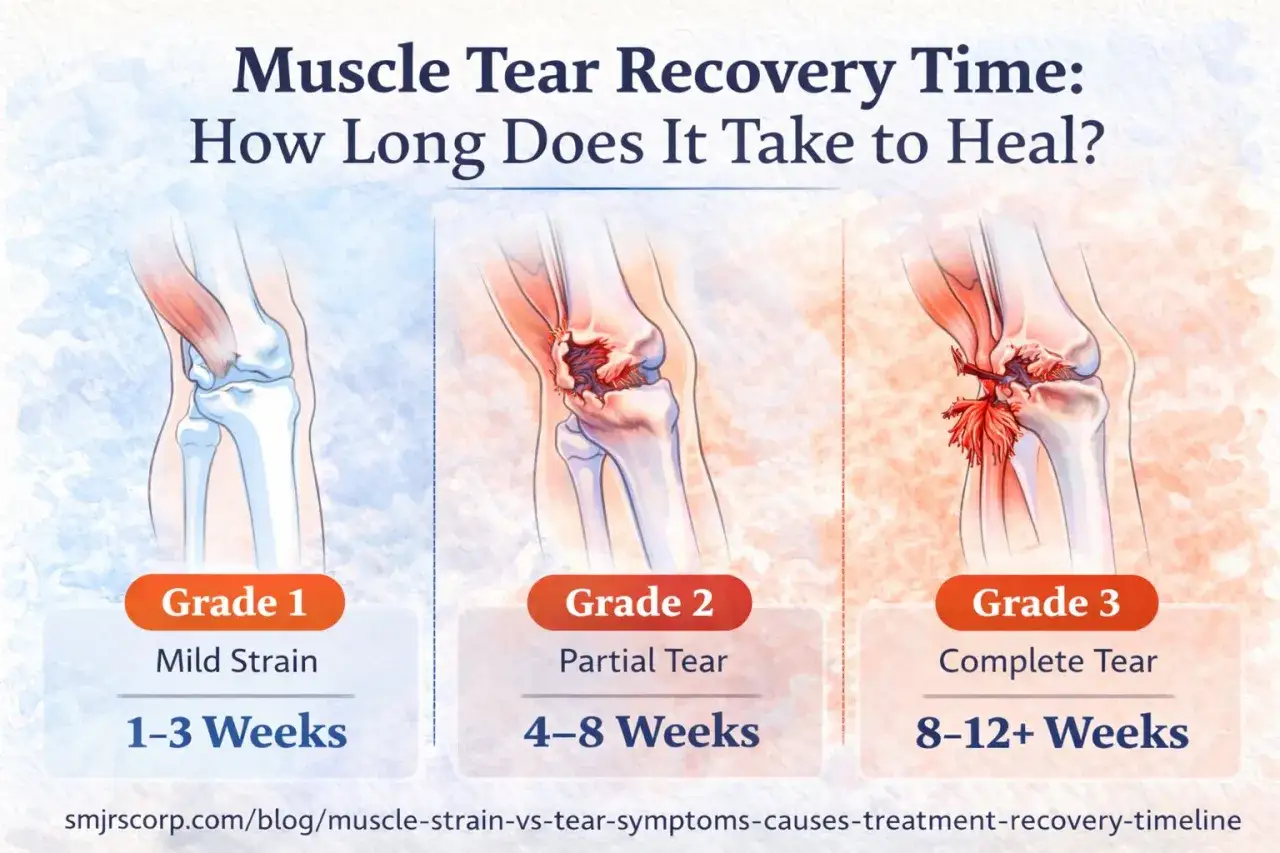 Muscle Tear Recovery Time:
How Long Does It Take to Heal?

Grade 1
Mild Strain
1–3 Weeks

Grade 2
Partial Tear
4–8 Weeks

Grade 3
Complete Tear
8–12+ Weeks

smjrscorp.com/blog/muscle-strain-vs-tear-symptoms-causes-treatment-recovery-timeline